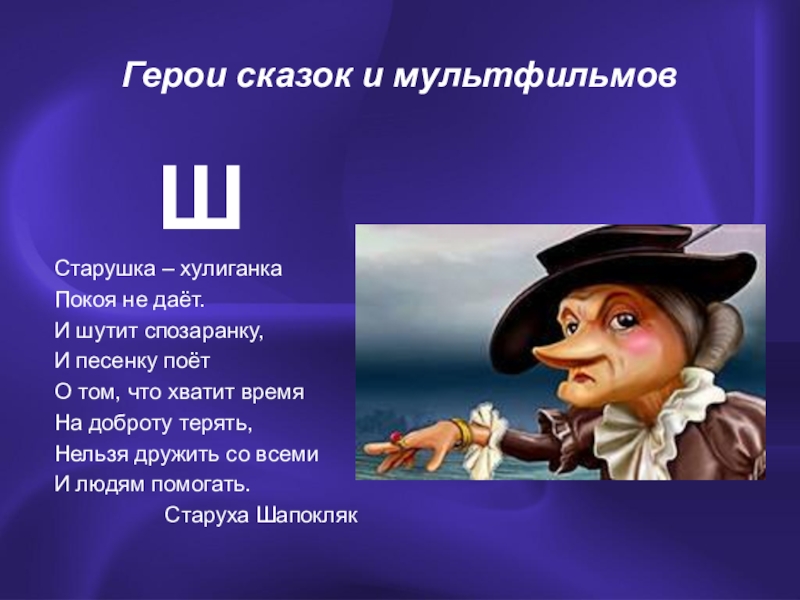 Герои сказок и мультфильмов

Ш

Старушка – хулиганка
Покоя не даёт.
И шутит спозаранку,
И песенку поёт
О том, что хватит время
На доброту терять,
Нельзя дружить со всеми
И людям помогать.

Старуха Шапокляк